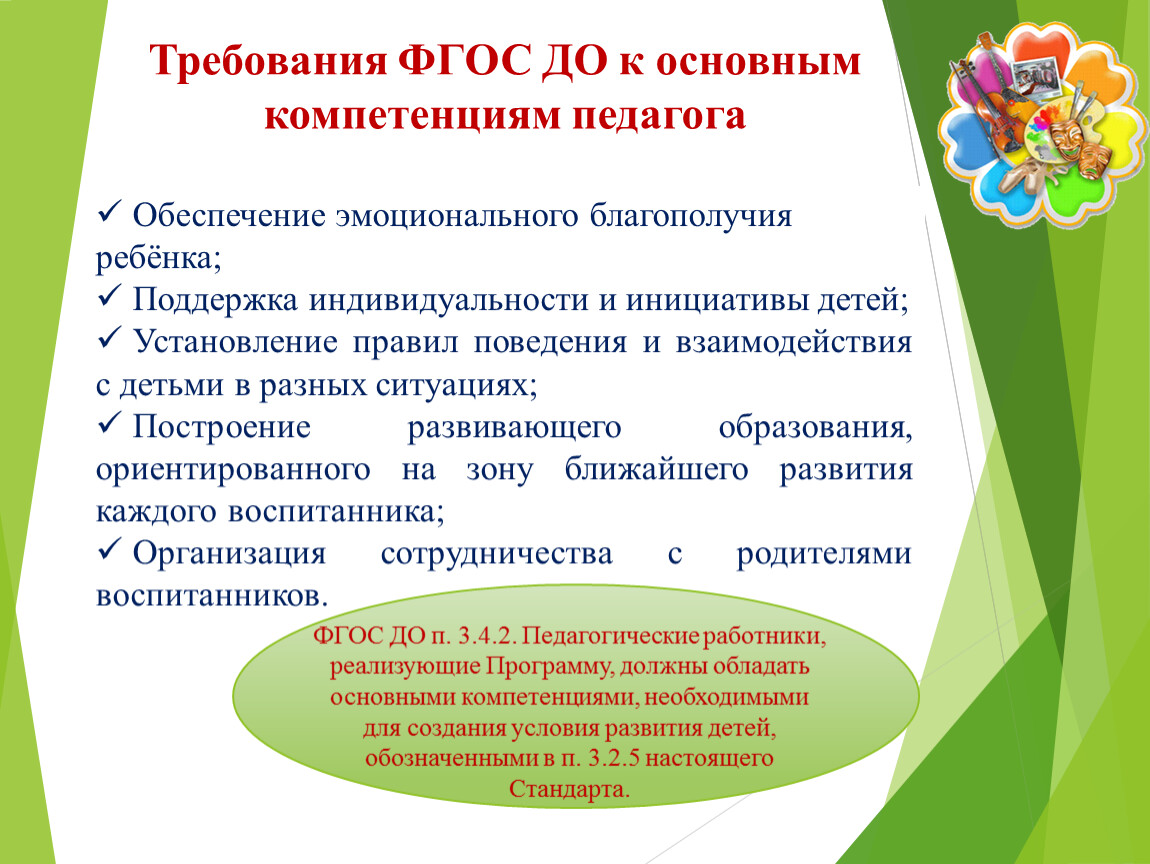 Требования ФГОС ДО к основным компетенциям педагога

✓ Обеспечение эмоционального благополучия ребёнка;
✓ Поддержка индивидуальности и инициативы детей;
✓ Установление правил поведения и взаимодействия с детьми в разных ситуациях;
✓ Построение развивающего образования, ориентированного на зону ближайшего развития каждого воспитанника;
✓ Организация сотрудничества с родителями воспитанников.

ФГОС ДО п. 3.4.2. Педагогические работники, реализующие Программу, должны обладать основными компетенциями, необходимыми для создания условия развития детей, обозначенными в п. 3.2.5 настоящего Стандарта.